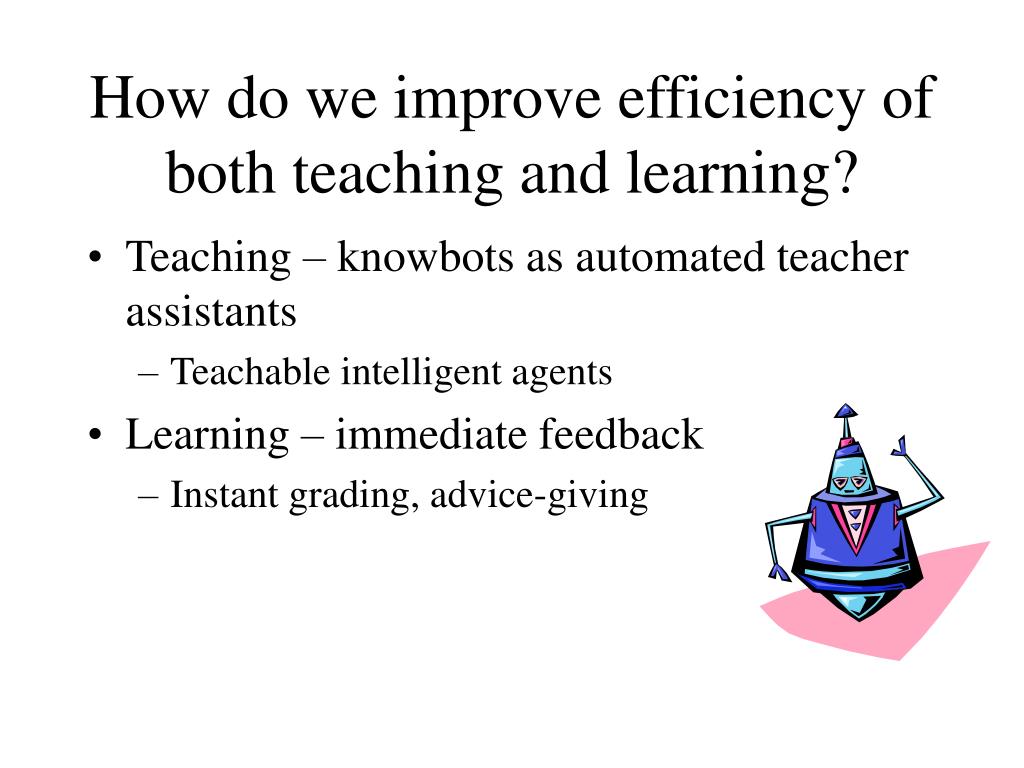 How do we improve efficiency of both teaching and learning?

• Teaching – knowbots as automated teacher assistants
  – Teachable intelligent agents
• Learning – immediate feedback
  – Instant grading, advice-giving